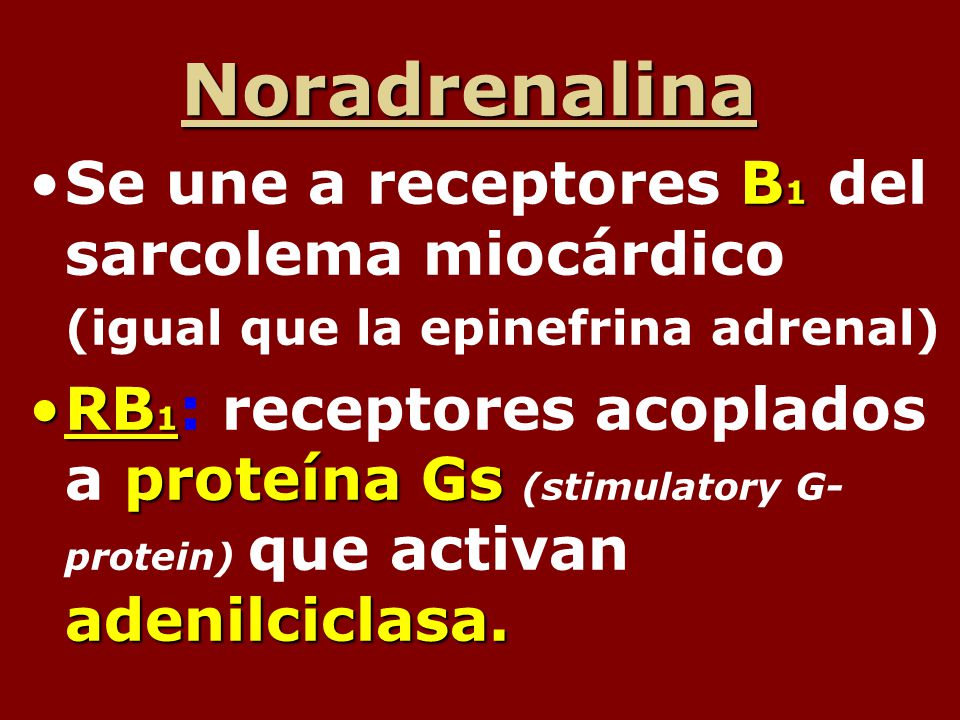 Noradrenalina

• Se une a receptores $B_1$ del sarcolema miocárdico (igual que la epinefrina adrenal)

• $RB_1$: receptores acoplados a proteína Gs (stimulatory G-protein) que activan adenilciclasa.